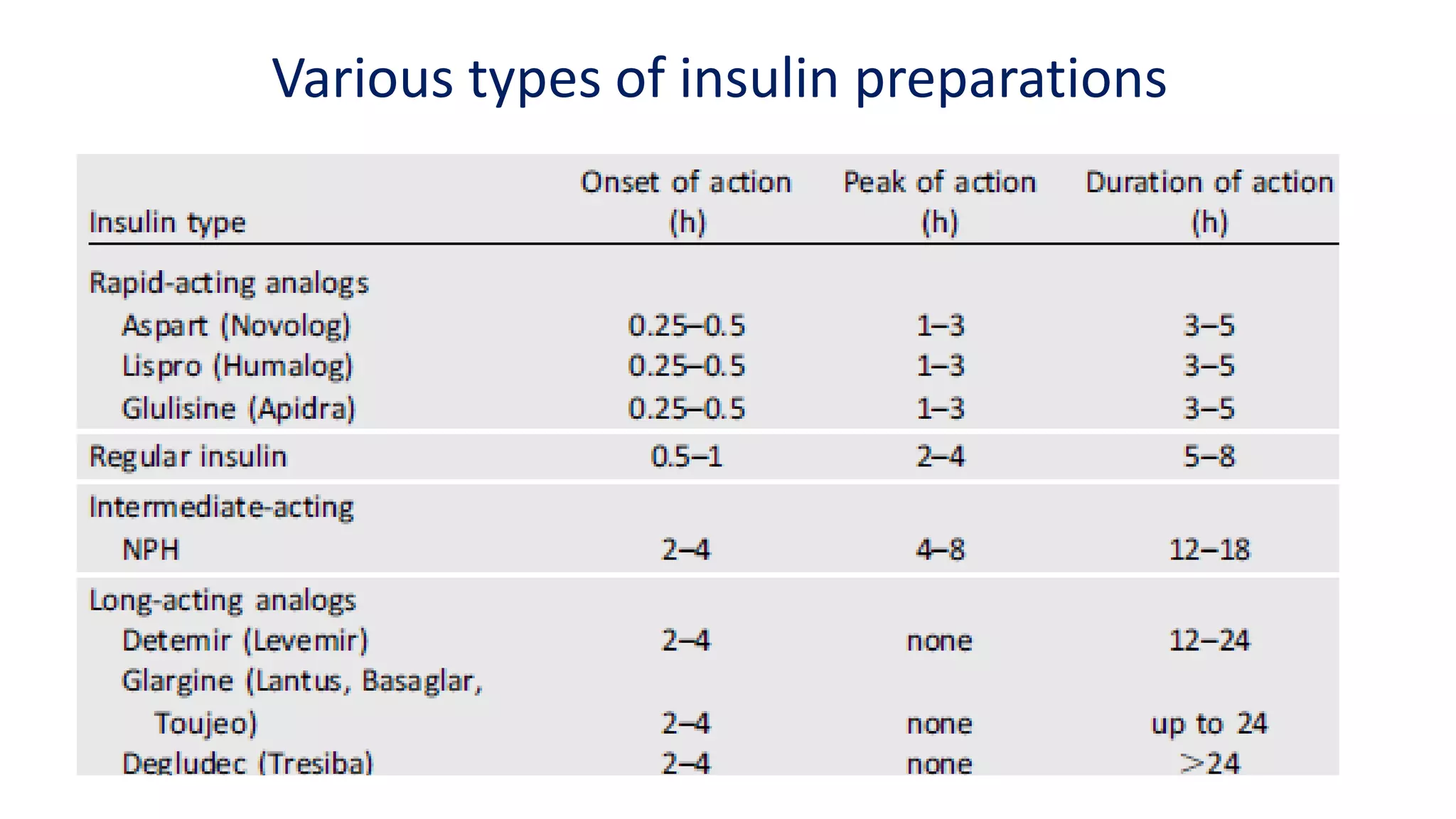 Various types of insulin preparations

| Insulin type | Onset of action (h) | Peak of action (h) | Duration of action (h) |
|---|---|---|---|
| Rapid-acting analogs | | | |
| Aspart (Novolog) | 0.25–0.5 | 1–3 | 3–5 |
| Lispro (Humalog) | 0.25–0.5 | 1–3 | 3–5 |
| Glulisine (Apidra) | 0.25–0.5 | 1–3 | 3–5 |
| Regular insulin | 0.5–1 | 2–4 | 5–8 |
| Intermediate-acting | | | |
| NPH | 2–4 | 4–8 | 12–18 |
| Long-acting analogs | | | |
| Detemir (Levemir) | 2–4 | none | 12–24 |
| Glargine (Lantus, Basaglar, Toujeo) | 2–4 | none | up to 24 |
| Degludec (Tresiba) | 2–4 | none | >24 |